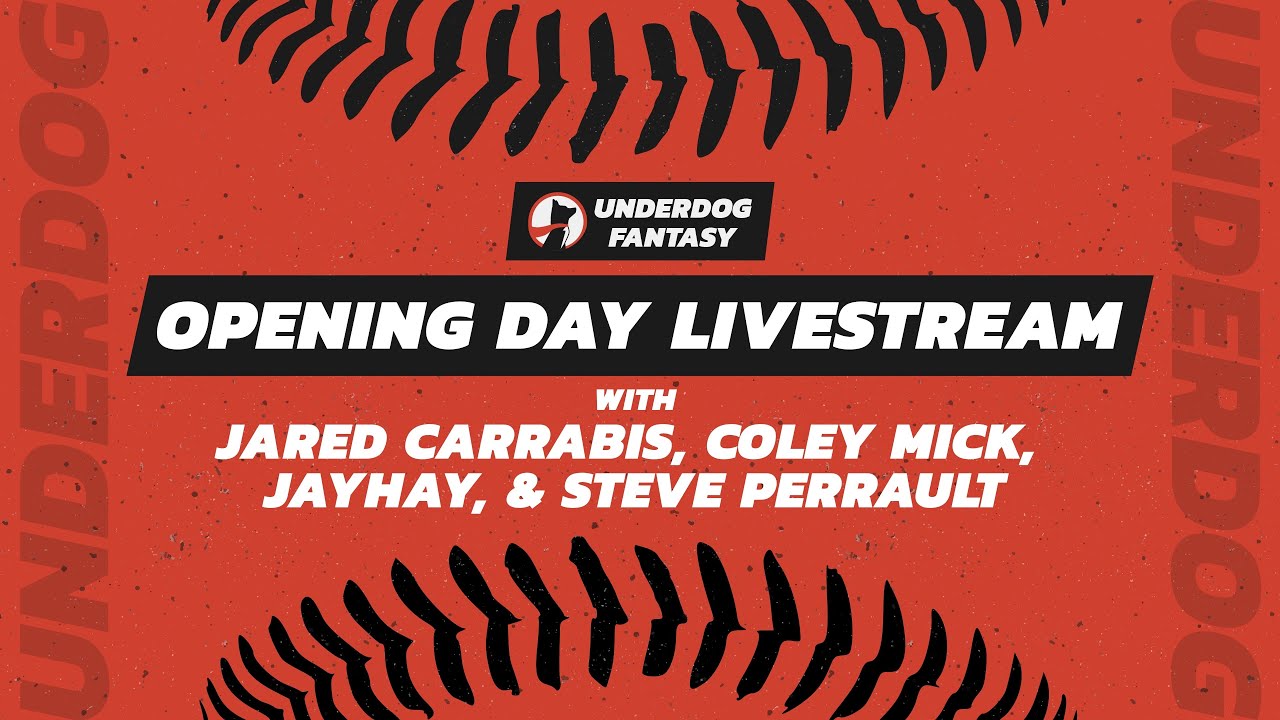 UNDERDOG

UNDERDOG FANTASY

OPENING DAY LIVESTREAM

WITH

JARED CARRABIS, COLEY MICK, JAYHAY, & STEVE PERRAULT

UNDERDOG